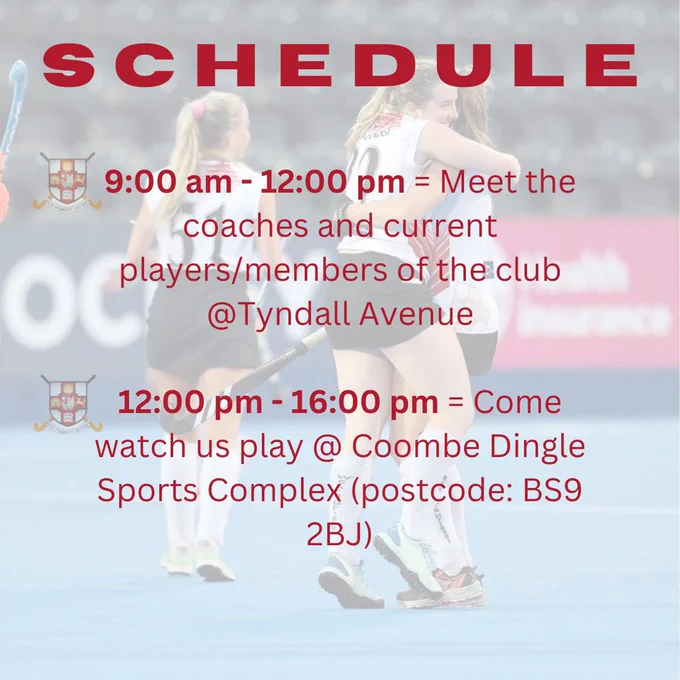 SCHEDULE

9:00 am - 12:00 pm = Meet the coaches and current players/members of the club @Tyndall Avenue

12:00 pm - 16:00 pm = Come watch us play @ Coombe Dingle Sports Complex (postcode: BS9 2BJ)